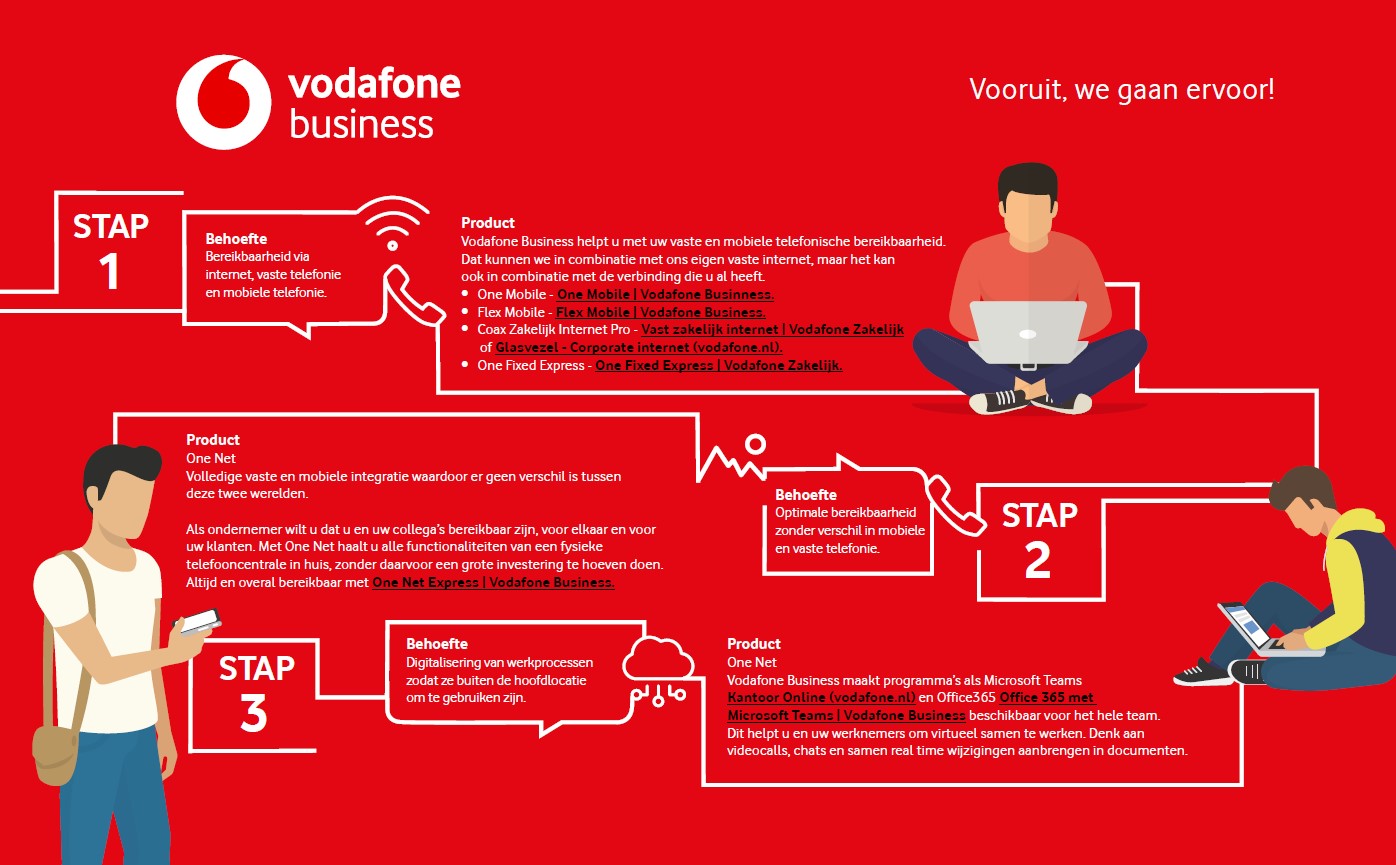 vodafone business

Vooruit, we gaan ervoor!

STAP 1

Behoefte
Bereikbaarheid via internet, vaste telefonie en mobiele telefonie.

Product
Vodafone Business helpt u met uw vaste en mobiele telefonische bereikbaarheid. Dat kunnen we in combinatie met ons eigen vaste internet, maar het kan ook in combinatie met de verbinding die u al heeft.
• One Mobile - One Mobile | Vodafone Business.
• Flex Mobile - Flex Mobile | Vodafone Business.
• Coax Zakelijk Internet Pro - Vast zakelijk internet | Vodafone Zakelijk of Glasvezel - Corporate internet (vodafone.nl).
• One Fixed Express - One Fixed Express | Vodafone Zakelijk.

Product
One Net
Volledige vaste en mobiele integratie waardoor er geen verschil is tussen deze twee werelden.

Als ondernemer wilt u dat u en uw collega's bereikbaar zijn, voor elkaar en voor uw klanten. Met One Net haalt u alle functionaliteiten van een fysieke telefooncentrale in huis, zonder daarvoor een grote investering te hoeven doen. Altijd en overal bereikbaar met One Net Express | Vodafone Business.

Behoefte
Optimale bereikbaarheid zonder verschil in mobiele en vaste telefonie.

STAP 2

STAP 3

Behoefte
Digitalisering van werkprocessen zodat ze buiten de hoofdlocatie om te gebruiken zijn.

Product
One Net
Vodafone Business maakt programma's als Microsoft Teams Kantoor Online (vodafone.nl) en Office365 Office 365 met Microsoft Teams | Vodafone Business beschikbaar voor het hele team. Dit helpt u en uw werknemers om virtueel samen te werken. Denk aan videocalls, chats en samen real time wijzigingen aanbrengen in documenten.